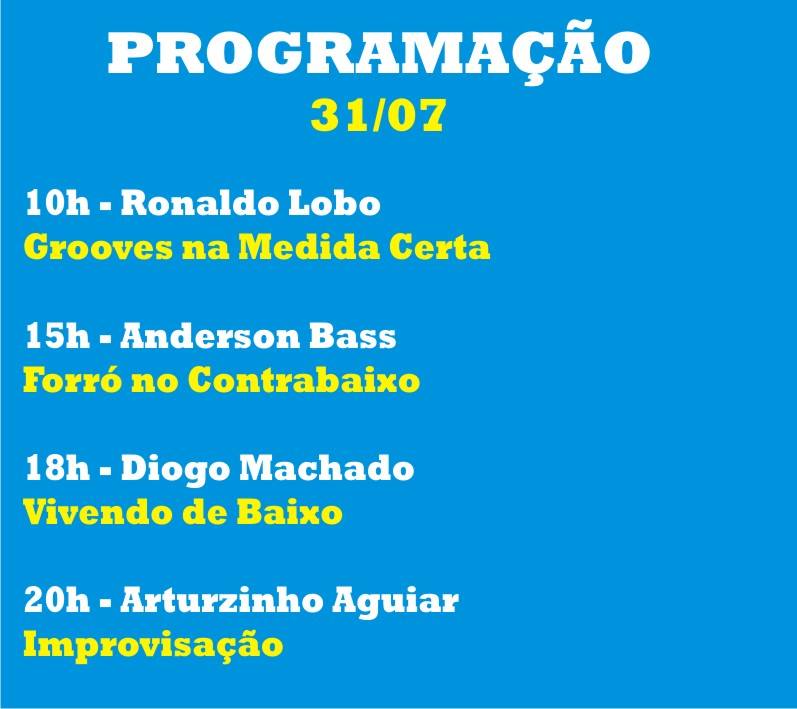 PROGRAMAÇÃO
31/07

10h - Ronaldo Lobo
Grooves na Medida Certa

15h - Anderson Bass
Forró no Contrabaixo

18h - Diogo Machado
Vivendo de Baixo

20h - Arturzinho Aguiar
Improvisação